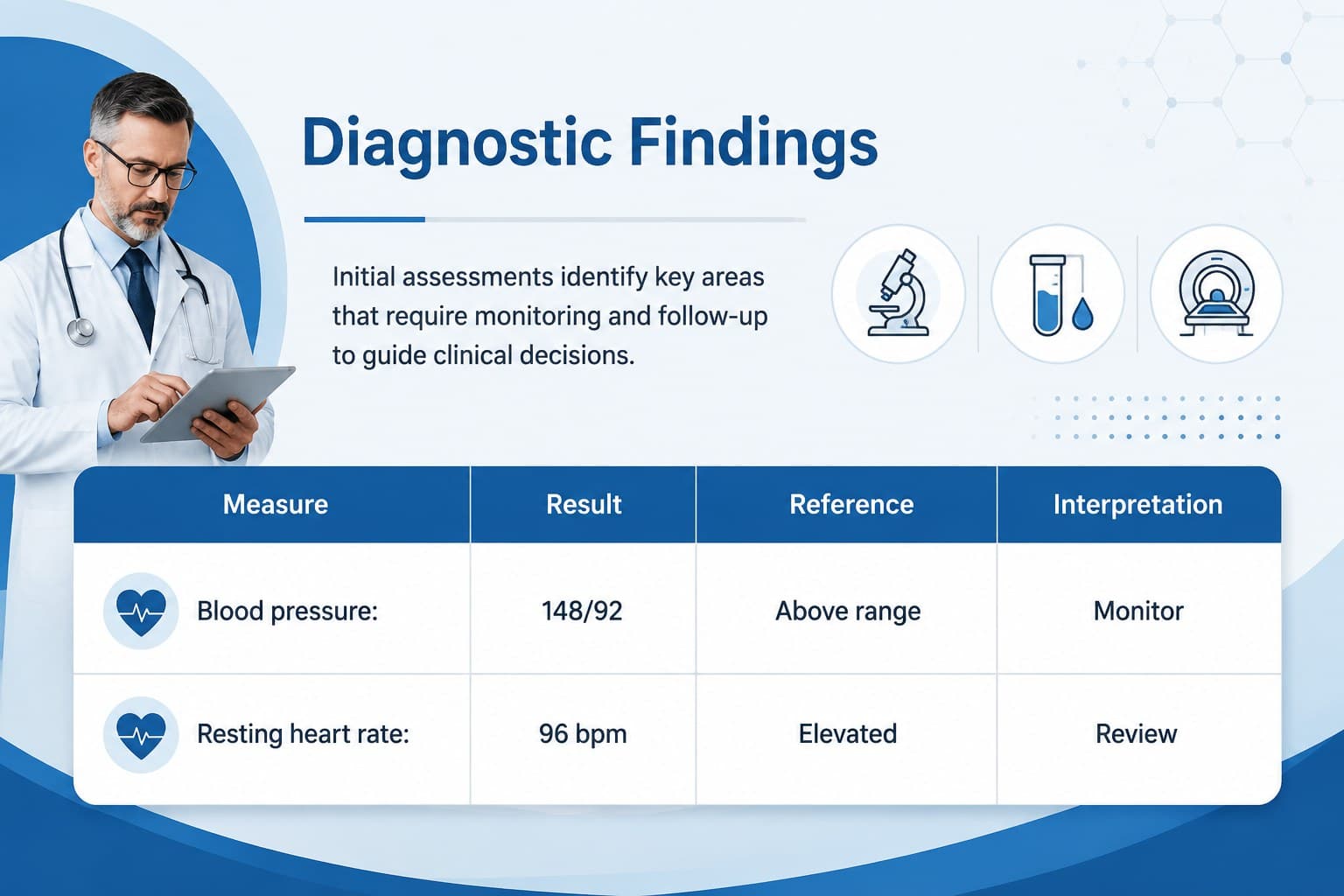 Diagnostic Findings

Initial assessments identify key areas that require monitoring and follow-up to guide clinical decisions.

| Measure | Result | Reference | Interpretation |
|---|---|---|---|
| Blood pressure: | 148/92 | Above range | Monitor |
| Resting heart rate: | 96 bpm | Elevated | Review |